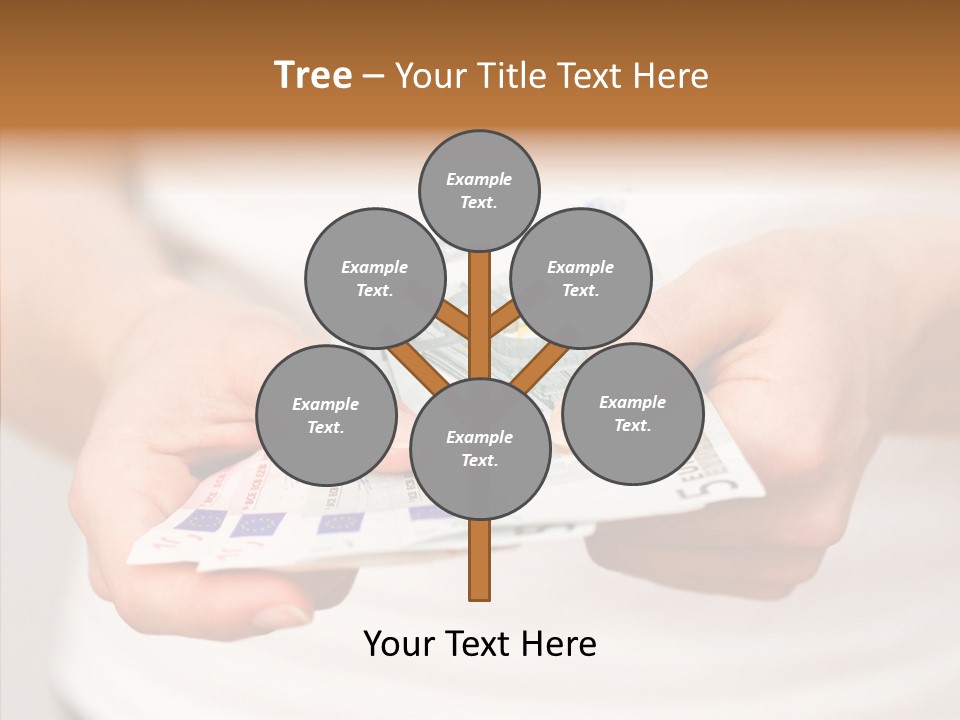 Tree – Your Title Text Here

Example Text.

Example Text.

Example Text.

Example Text.

Example Text.

Example Text.

Your Text Here